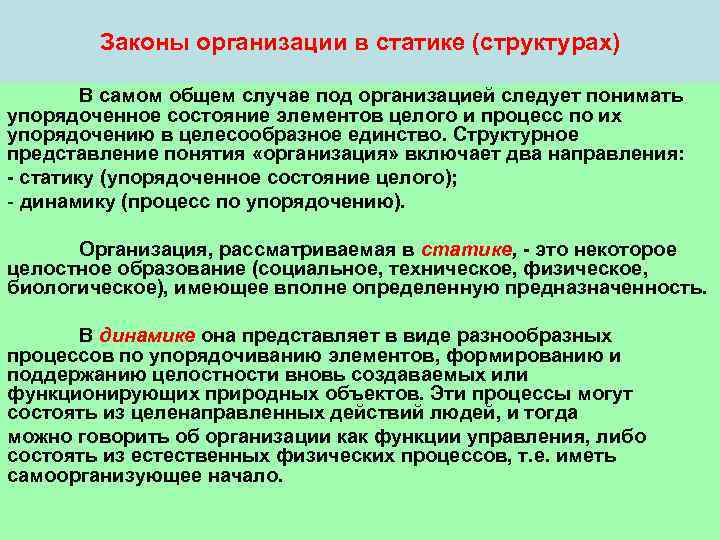 Законы организации в статике (структурах)

В самом общем случае под организацией следует понимать упорядоченное состояние элементов целого и процесс по их упорядочению в целесообразное единство. Структурное представление понятия «организация» включает два направления:
- статику (упорядоченное состояние целого);
- динамику (процесс по упорядочению).

Организация, рассматриваемая в статике, - это некоторое целостное образование (социальное, техническое, физическое, биологическое), имеющее вполне определенную предназначенность.

В динамике она представляет в виде разнообразных процессов по упорядочиванию элементов, формированию и поддержанию целостности вновь создаваемых или функционирующих природных объектов. Эти процессы могут состоять из целенаправленных действий людей, и тогда можно говорить об организации как функции управления, либо состоять из естественных физических процессов, т.е. иметь самоорганизующее начало.